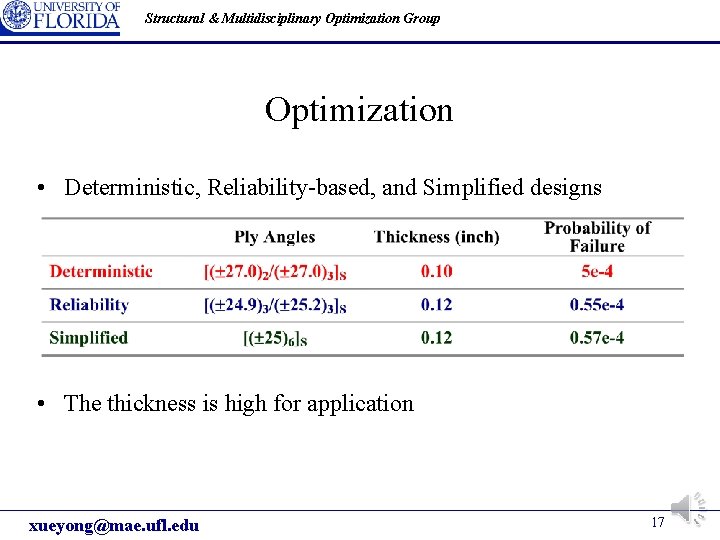 UNIVERSITY OF FLORIDA

Structural & Multidisciplinary Optimization Group

Optimization

• Deterministic, Reliability-based, and Simplified designs

| | Ply Angles | Thickness (inch) | Probability of Failure |
|---|---|---|---|
| Deterministic | $[(\pm27.0)_2/(\pm27.0)_3]_S$ | 0.10 | 5e-4 |
| Reliability | $[(\pm24.9)_3/(\pm25.2)_3]_S$ | 0.12 | 0.55e-4 |
| Simplified | $[(\pm25)_6]_S$ | 0.12 | 0.57e-4 |

• The thickness is high for application

xueyong@mae.ufl.edu

17